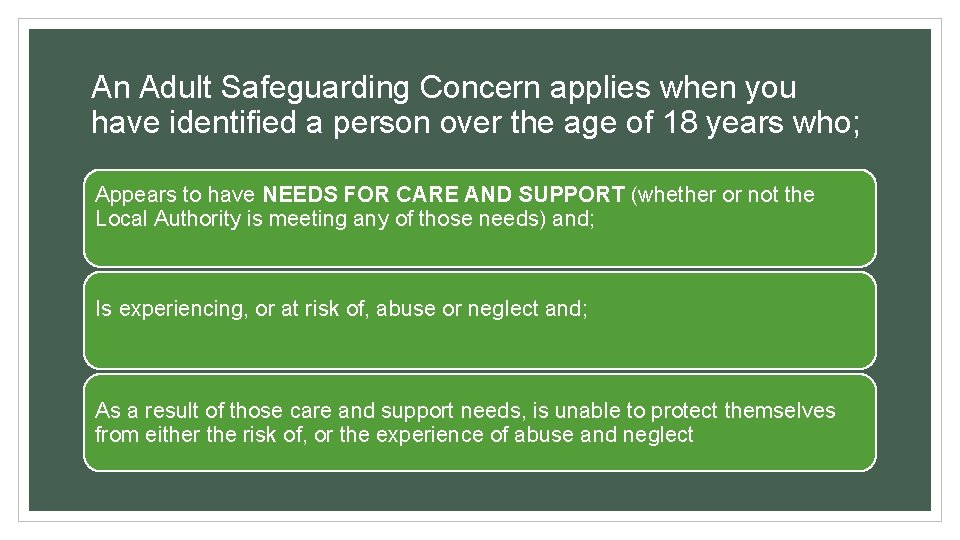 An Adult Safeguarding Concern applies when you have identified a person over the age of 18 years who;

Appears to have NEEDS FOR CARE AND SUPPORT (whether or not the Local Authority is meeting any of those needs) and;

Is experiencing, or at risk of, abuse or neglect and;

As a result of those care and support needs, is unable to protect themselves from either the risk of, or the experience of abuse and neglect